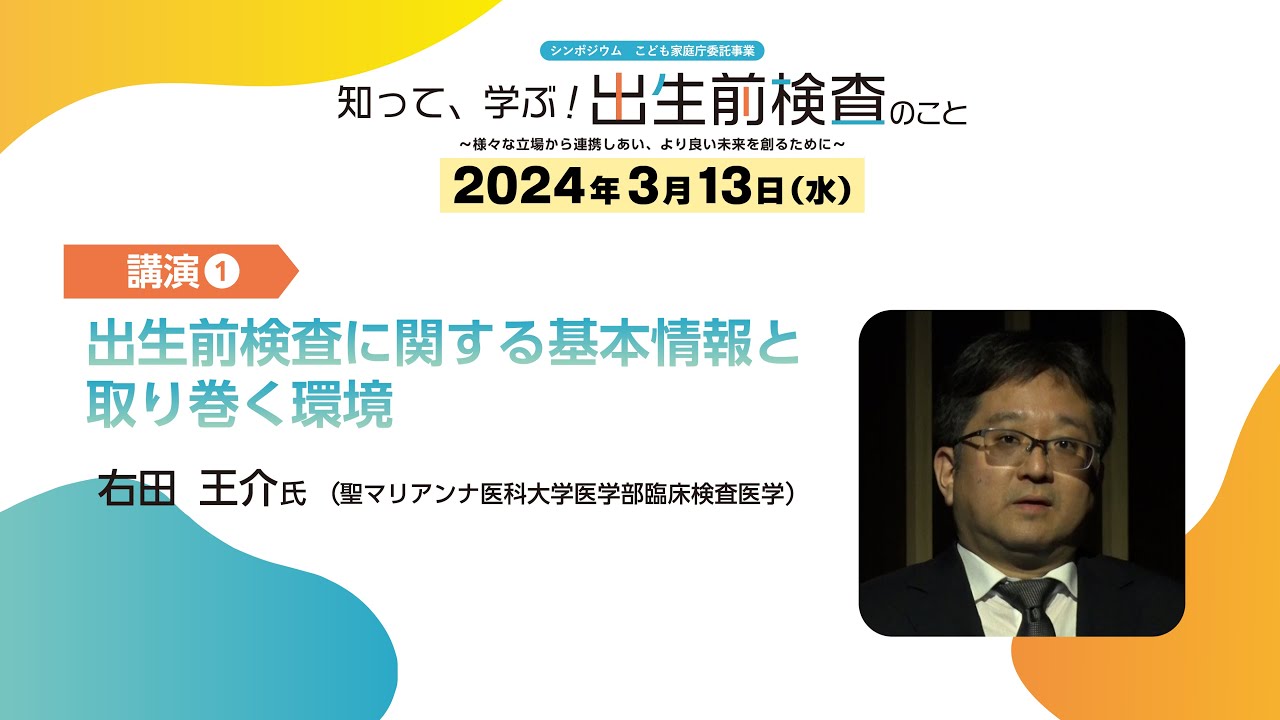 シンポジウム　こども家庭庁委託事業

知って、学ぶ！出生前検査のこと

～様々な立場から連携しあい、より良い未来を創るために～

2024年3月13日（水）

講演❶

出生前検査に関する基本情報と取り巻く環境

右田　王介氏（聖マリアンナ医科大学医学部臨床検査医学）